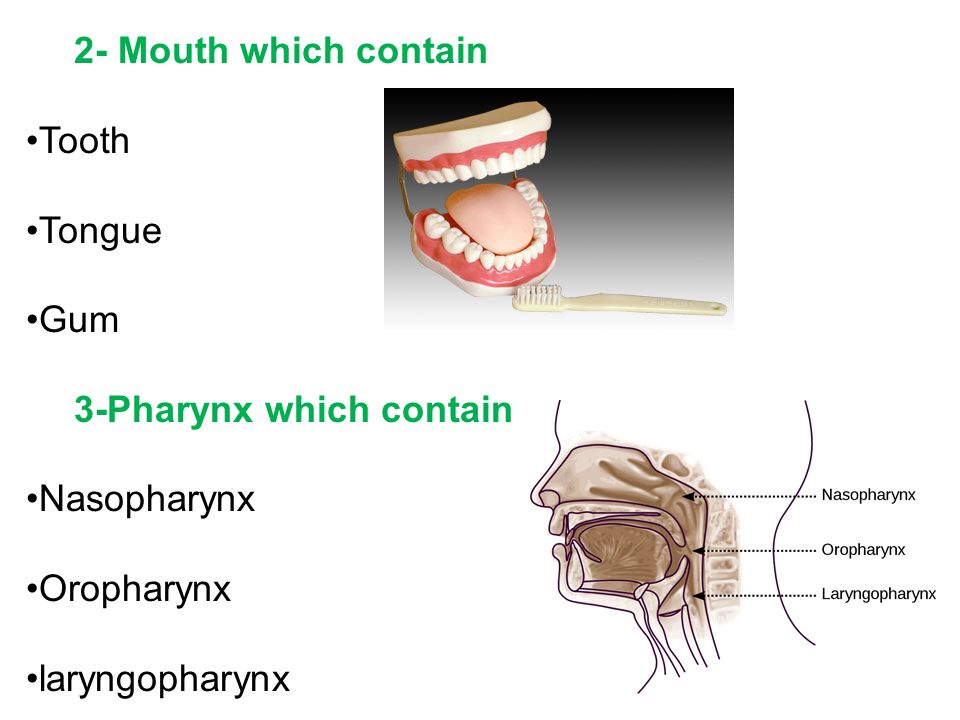 2- Mouth which contain

•Tooth

•Tongue

•Gum

3-Pharynx which contain

•Nasopharynx

•Oropharynx

•laryngopharynx

Nasopharynx

Oropharynx

Laryngopharynx